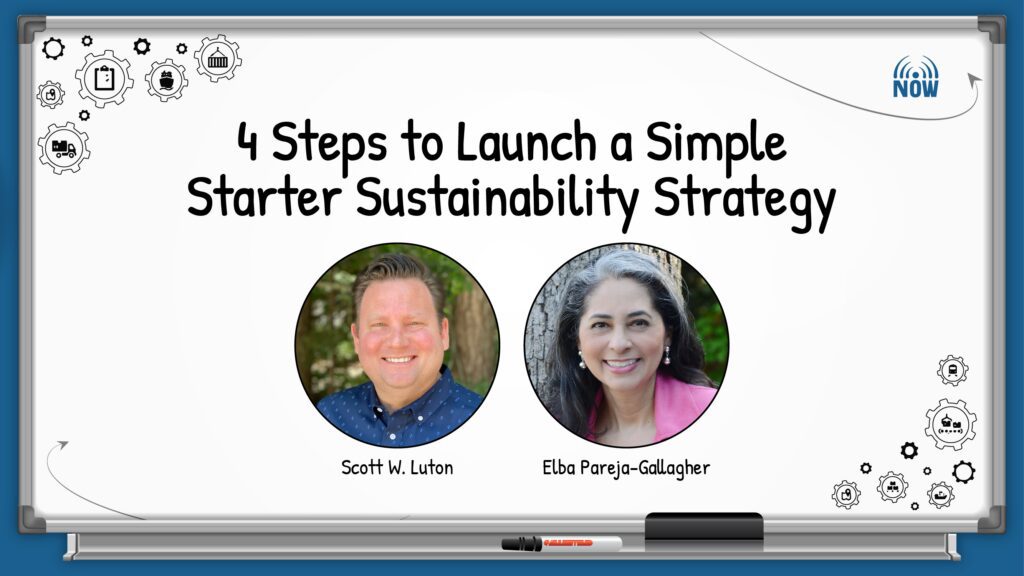 NOW

4 Steps to Launch a Simple Starter Sustainability Strategy

Scott W. Luton

Elba Pareja-Gallagher